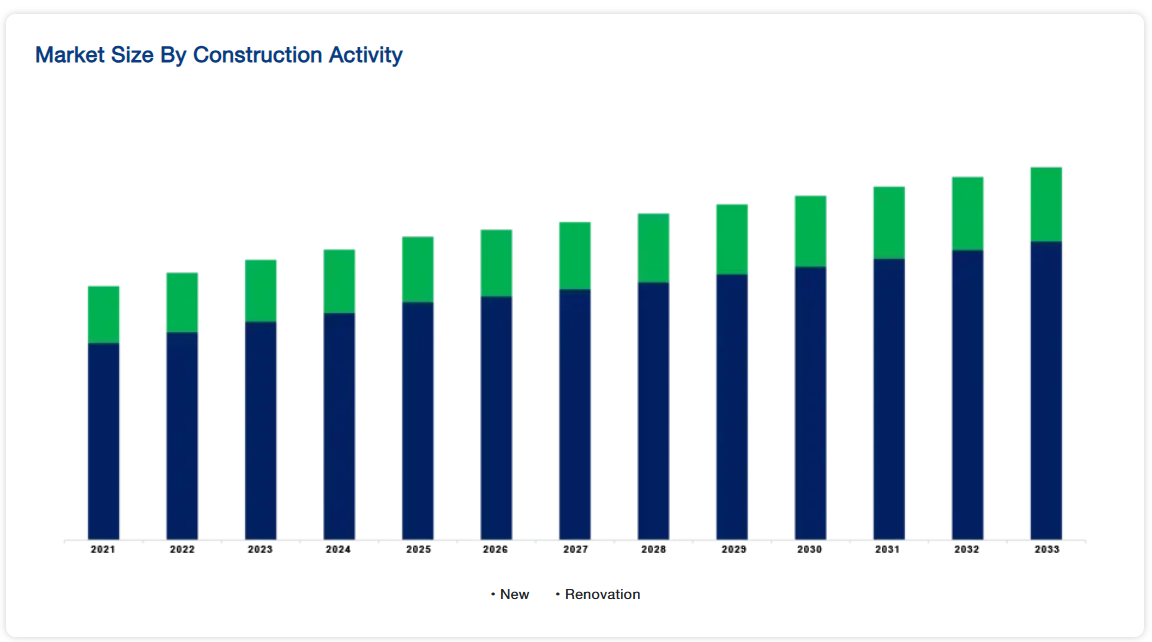 Market Size By Construction Activity

2021 2022 2023 2024 2025 2026 2027 2028 2029 2030 2031 2032 2033

• New • Renovation